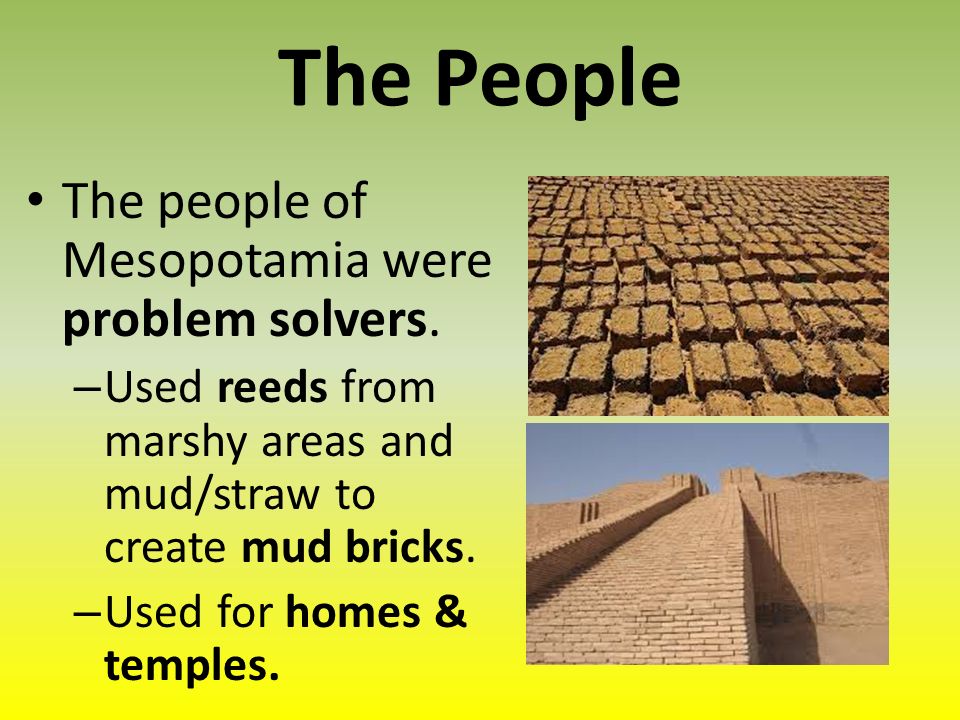 The People

• The people of Mesopotamia were problem solvers.

– Used reeds from marshy areas and mud/straw to create mud bricks.

– Used for homes & temples.